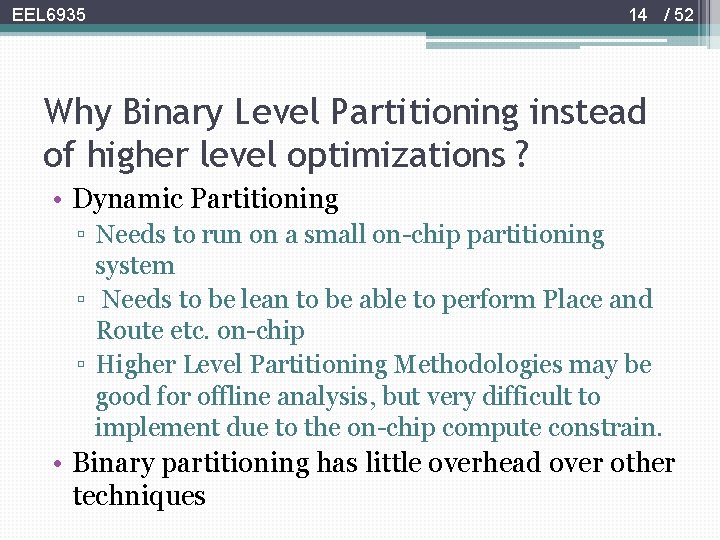 EEL6935

14 / 52

Why Binary Level Partitioning instead of higher level optimizations ?

• Dynamic Partitioning
▫ Needs to run on a small on-chip partitioning system
▫ Needs to be lean to be able to perform Place and Route etc. on-chip
▫ Higher Level Partitioning Methodologies may be good for offline analysis, but very difficult to implement due to the on-chip compute constrain.

• Binary partitioning has little overhead over other techniques